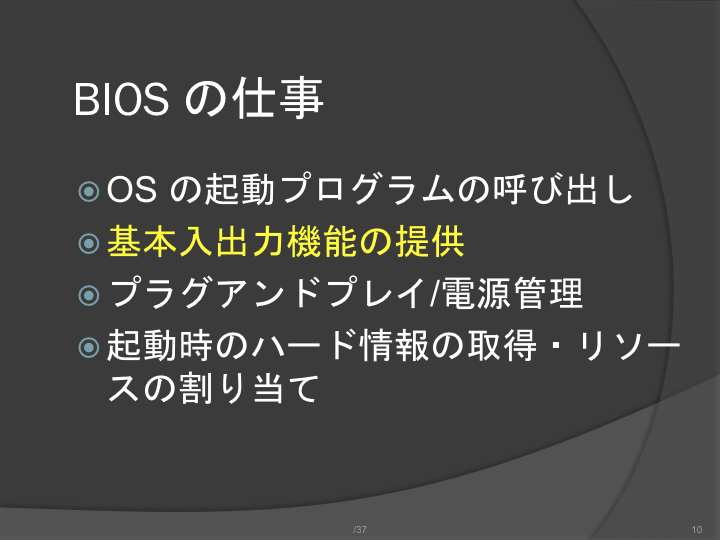 BIOS の仕事

OS の起動プログラムの呼び出し

基本入出力機能の提供

プラグアンドプレイ/電源管理

起動時のハード情報の取得・リソースの割り当て

/37

10